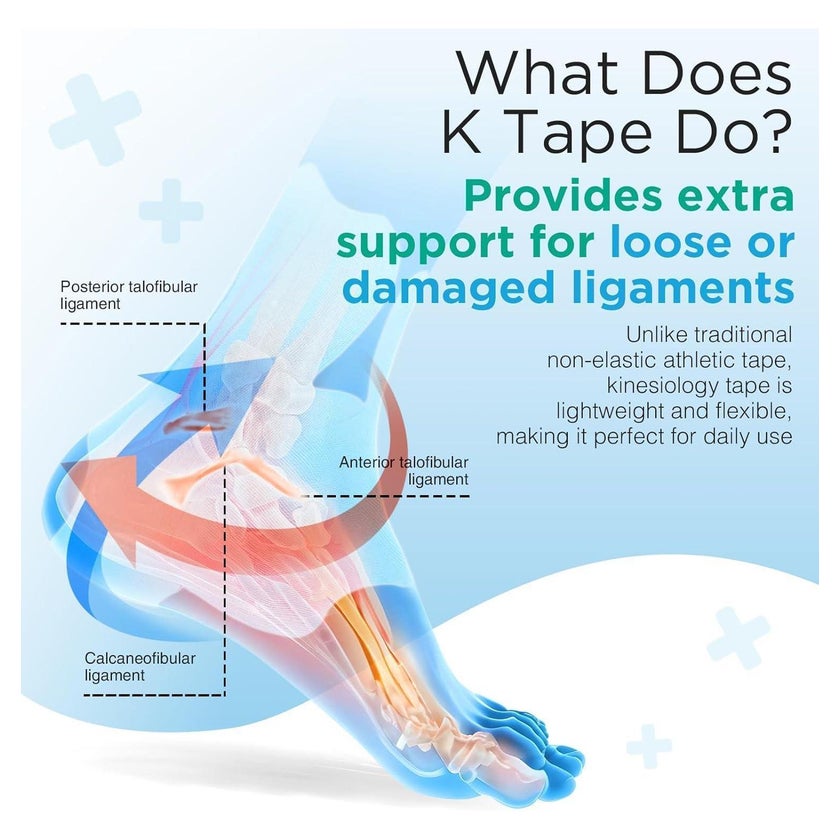 What Does K Tape Do?

Provides extra support for loose or damaged ligaments

Unlike traditional non-elastic athletic tape, kinesiology tape is lightweight and flexible, making it perfect for daily use

Posterior talofibular ligament

Anterior talofibular ligament

Calcaneofibular ligament